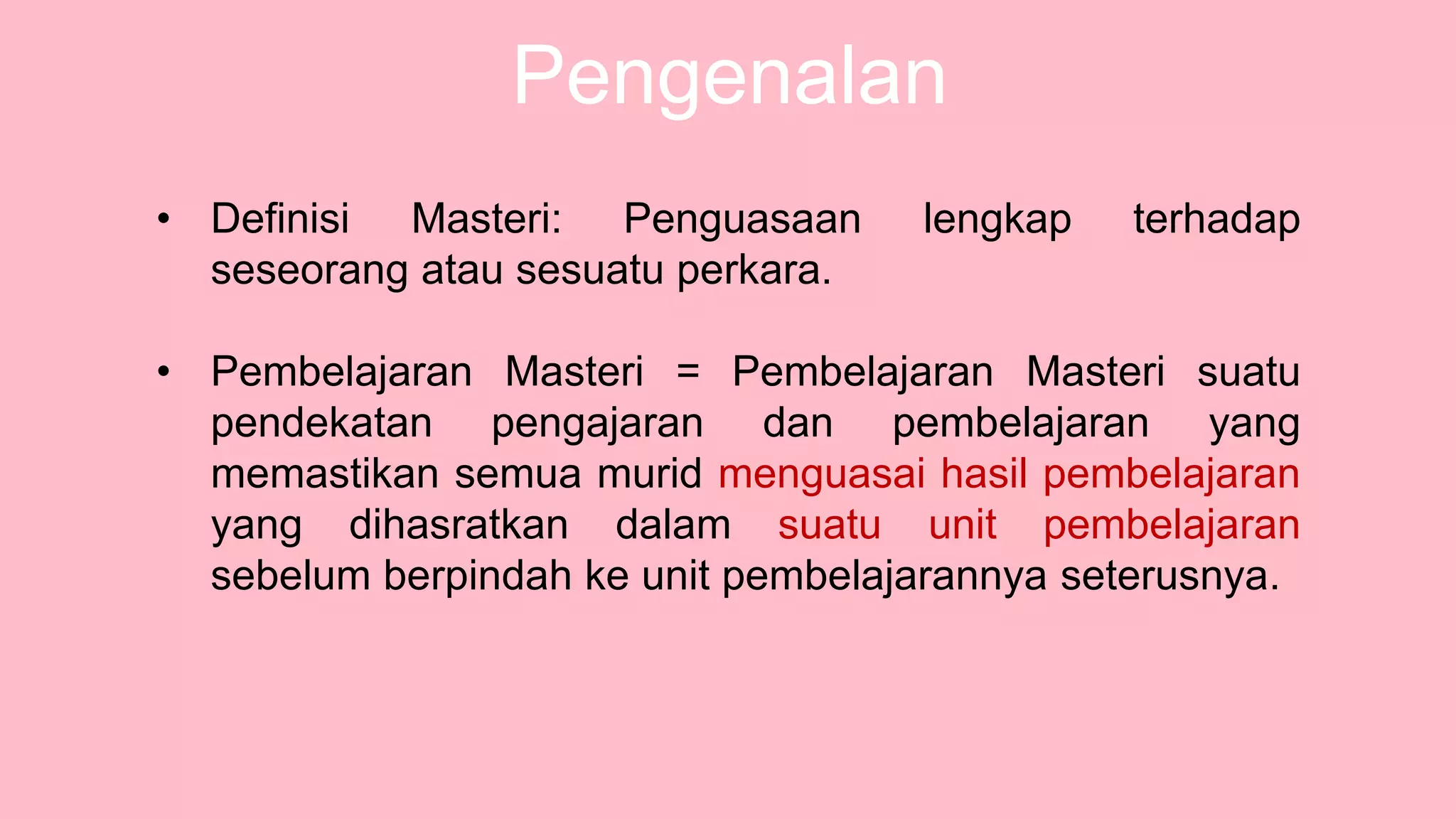 Pengenalan

• Definisi Masteri: Penguasaan lengkap terhadap seseorang atau sesuatu perkara.

• Pembelajaran Masteri = Pembelajaran Masteri suatu pendekatan pengajaran dan pembelajaran yang memastikan semua murid menguasai hasil pembelajaran yang dihasratkan dalam suatu unit pembelajaran sebelum berpindah ke unit pembelajarannya seterusnya.